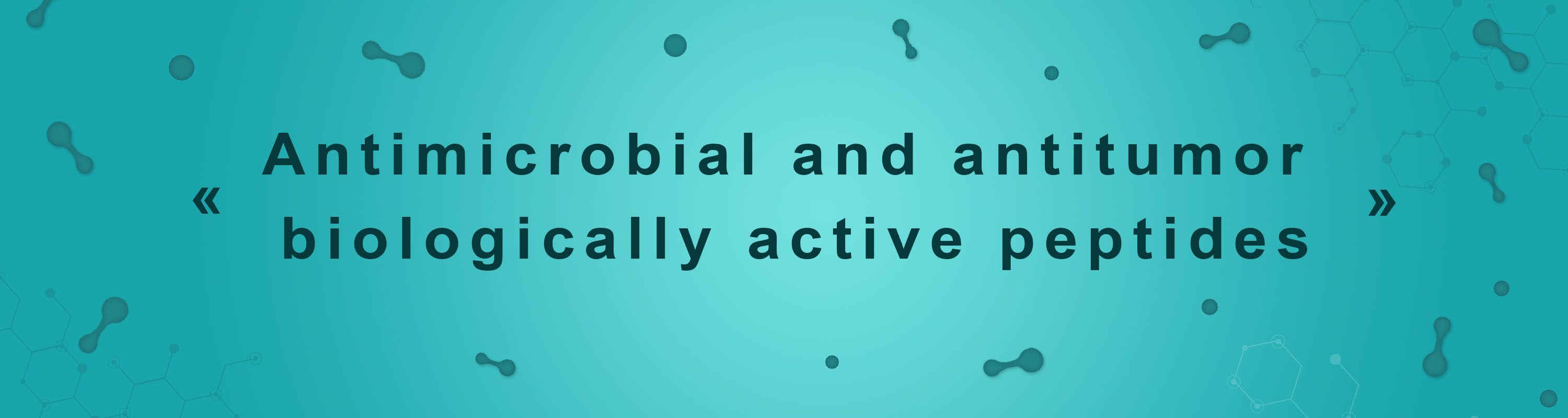 « Antimicrobial and antitumor biologically active peptides »